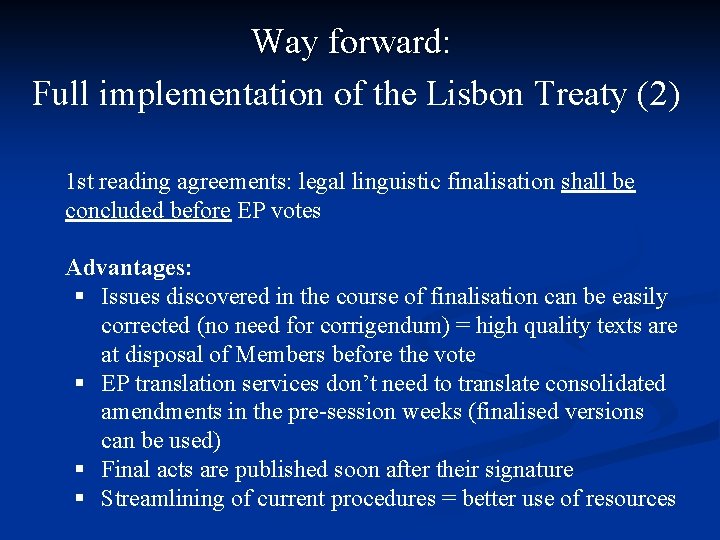 Way forward:
Full implementation of the Lisbon Treaty (2)

1st reading agreements: legal linguistic finalisation shall be concluded before EP votes

Advantages:
- Issues discovered in the course of finalisation can be easily corrected (no need for corrigendum) = high quality texts are at disposal of Members before the vote
- EP translation services don't need to translate consolidated amendments in the pre-session weeks (finalised versions can be used)
- Final acts are published soon after their signature
- Streamlining of current procedures = better use of resources